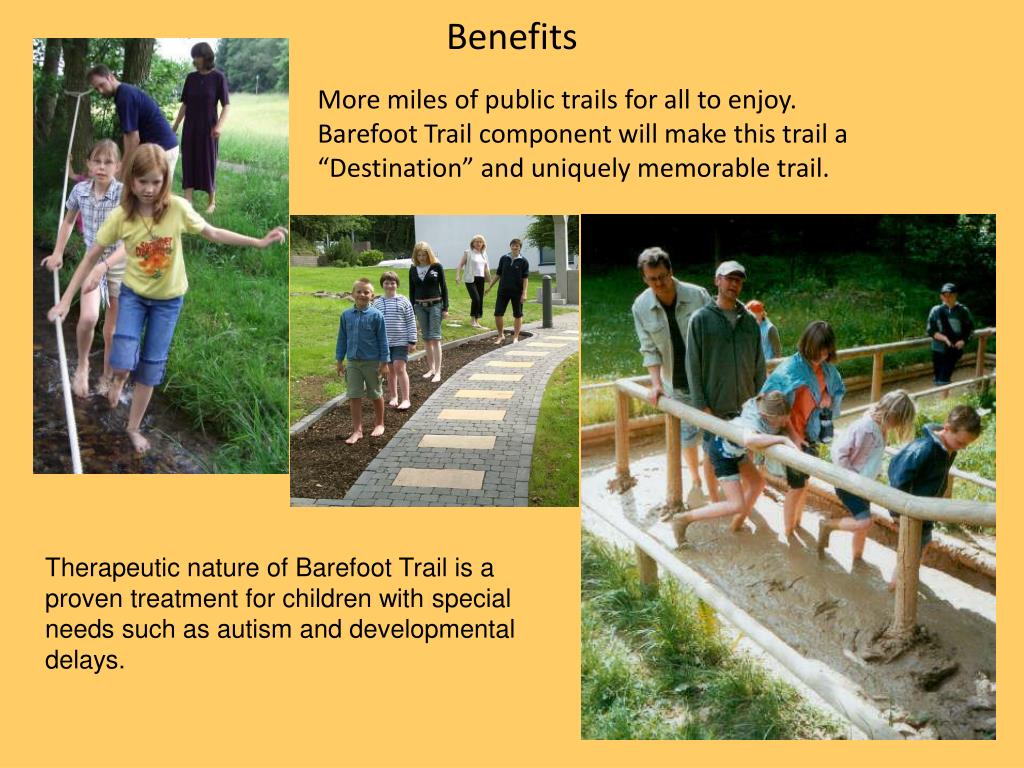 Benefits

More miles of public trails for all to enjoy. Barefoot Trail component will make this trail a “Destination” and uniquely memorable trail.

Therapeutic nature of Barefoot Trail is a proven treatment for children with special needs such as autism and developmental delays.